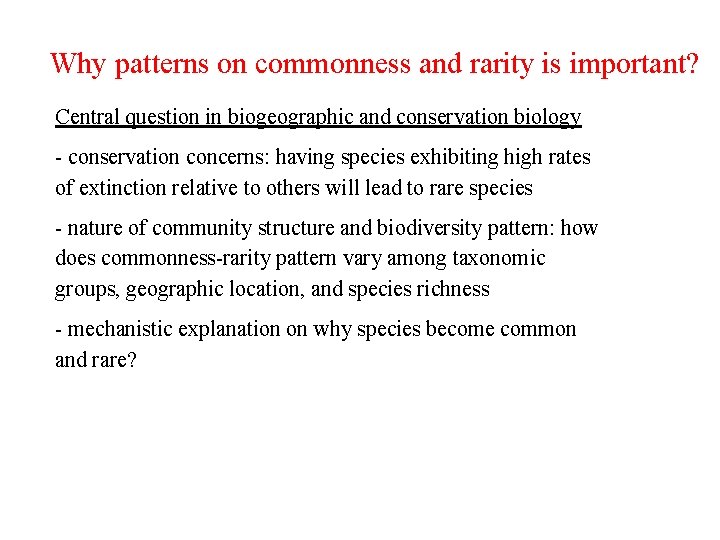 Why patterns on commonness and rarity is important?

Central question in biogeographic and conservation biology

- conservation concerns: having species exhibiting high rates of extinction relative to others will lead to rare species

- nature of community structure and biodiversity pattern: how does commonness-rarity pattern vary among taxonomic groups, geographic location, and species richness

- mechanistic explanation on why species become common and rare?